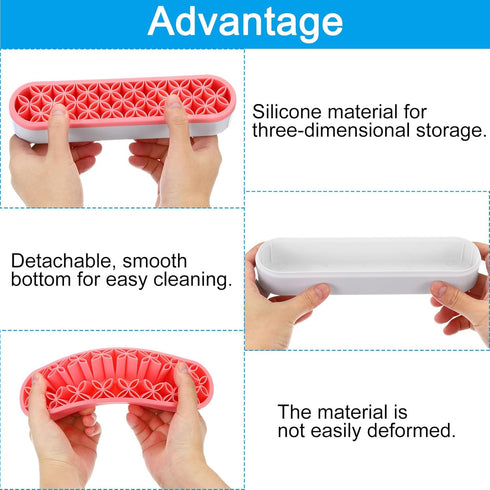 Advantage

Silicone material for three-dimensional storage.

Detachable, smooth bottom for easy cleaning.

The material is not easily deformed.